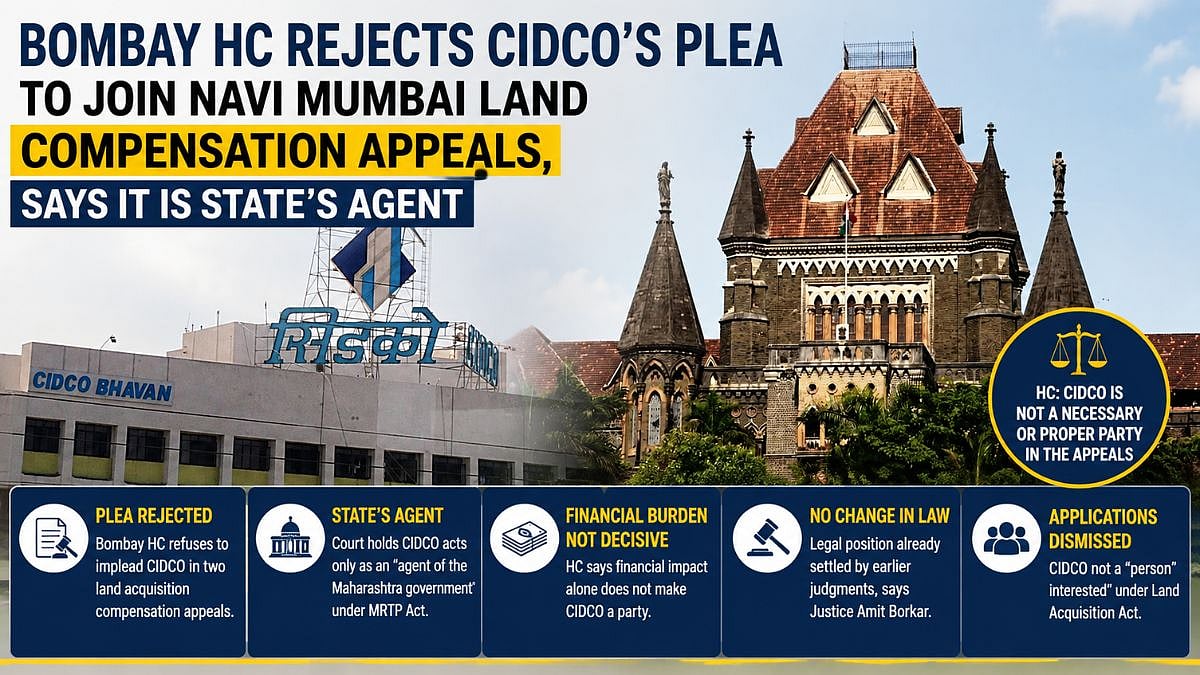 BOMBAY HC REJECTS CIDCO'S PLEA TO JOIN NAVI MUMBAI LAND COMPENSATION APPEALS, SAYS IT IS STATE'S AGENT

सिडको CIDCO

CIDCO BHAVAN

HC: CIDCO IS NOT A NECESSARY OR PROPER PARTY IN THE APPEALS

PLEA REJECTED
Bombay HC refuses to implead CIDCO in two land acquisition compensation appeals.

STATE'S AGENT
Court holds CIDCO acts only as an "agent of the Maharashtra government' under MRTP Act.

FINANCIAL BURDEN NOT DECISIVE
HC says financial impact alone does not make CIDCO a party.

NO CHANGE IN LAW
Legal position already settled by earlier judgments, says Justice Amit Borkar.

APPLICATIONS DISMISSED
CIDCO not a "person" interested" under Land Acquisition Act.